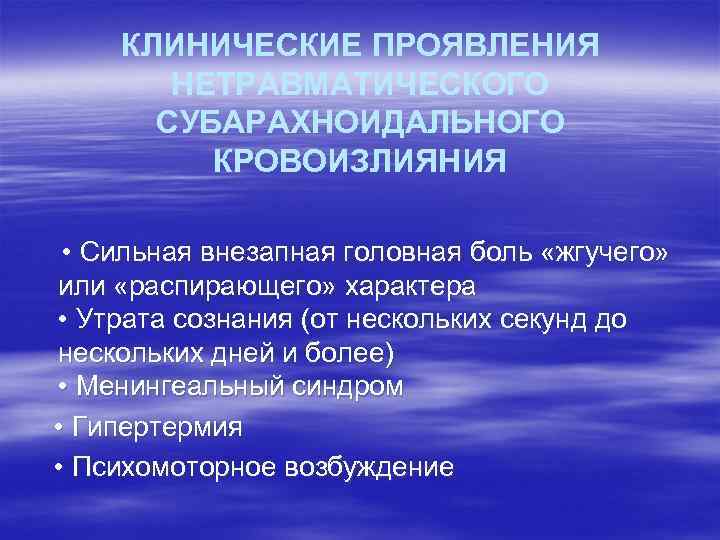 КЛИНИЧЕСКИЕ ПРОЯВЛЕНИЯ НЕТРАВМАТИЧЕСКОГО СУБАРАХНОИДАЛЬНОГО КРОВОИЗЛИЯНИЯ

• Сильная внезапная головная боль «жгучего» или «распирающего» характера
• Утрата сознания (от нескольких секунд до нескольких дней и более)
• Менингеальный синдром
• Гипертермия
• Психомоторное возбуждение